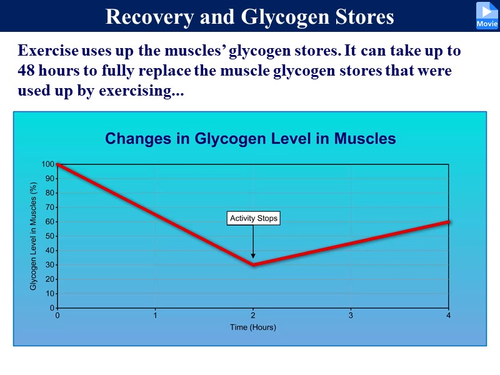 Recovery and Glycogen Stores

Movie

Exercise uses up the muscles' glycogen stores. It can take up to 48 hours to fully replace the muscle glycogen stores that were used up by exercising...

Changes in Glycogen Level in Muscles

Glycogen Level in Muscles (%)

100
90
80
70
60
50
40
30
20
10
0

Activity Stops

0
1
2
3
4

Time (Hours)